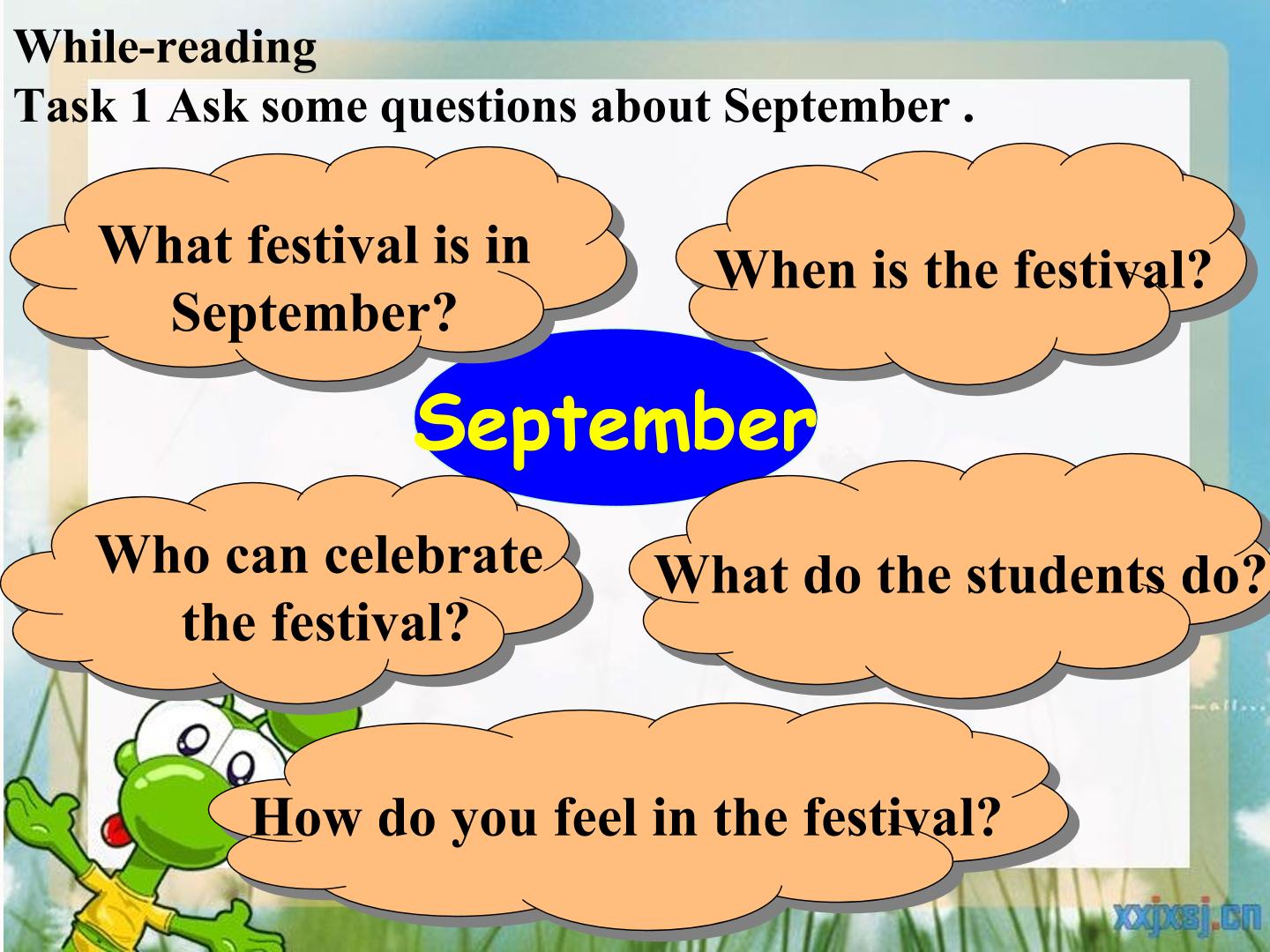 While-reading
Task 1 Ask some questions about September .

What festival is in September?

When is the festival?

September

Who can celebrate the festival?

What do the students do?

How do you feel in the festival?

xxjxsj.cn